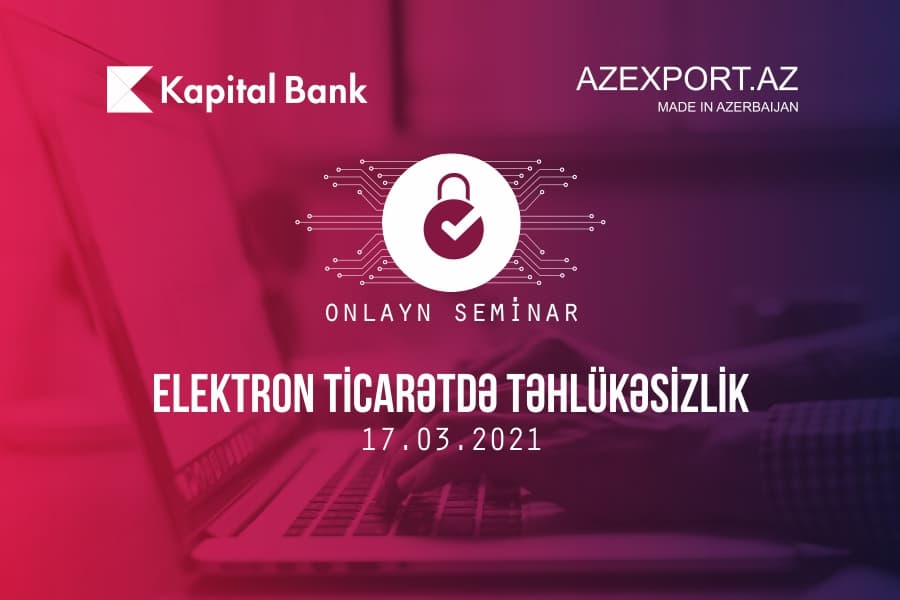 Kapital Bank

AZEXPORT.AZ
MADE IN AZERBAIJAN

ONLAYN SEMİNAR

ELEKTRON TİCARƏTDƏ TƏHLÜKƏSİZLİK
17.03.2021